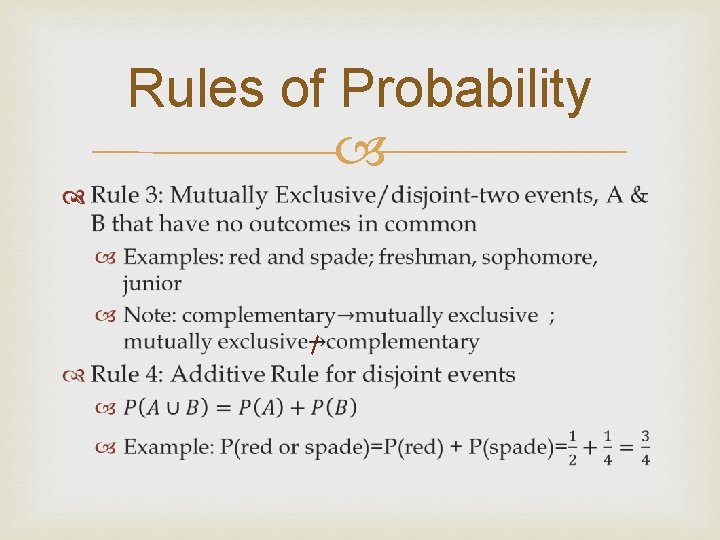 Rules of Probability

Rule 3: Mutually Exclusive/disjoint-two events, A & B that have no outcomes in common

Examples: red and spade; freshman, sophomore, junior

Note: complementary→mutually exclusive ; mutually exclusive$\nrightarrow$complementary

Rule 4: Additive Rule for disjoint events

$P(A \cup B) = P(A) + P(B)$

Example: P(red or spade)=P(red) + P(spade)=$\frac{1}{2} + \frac{1}{4} = \frac{3}{4}$